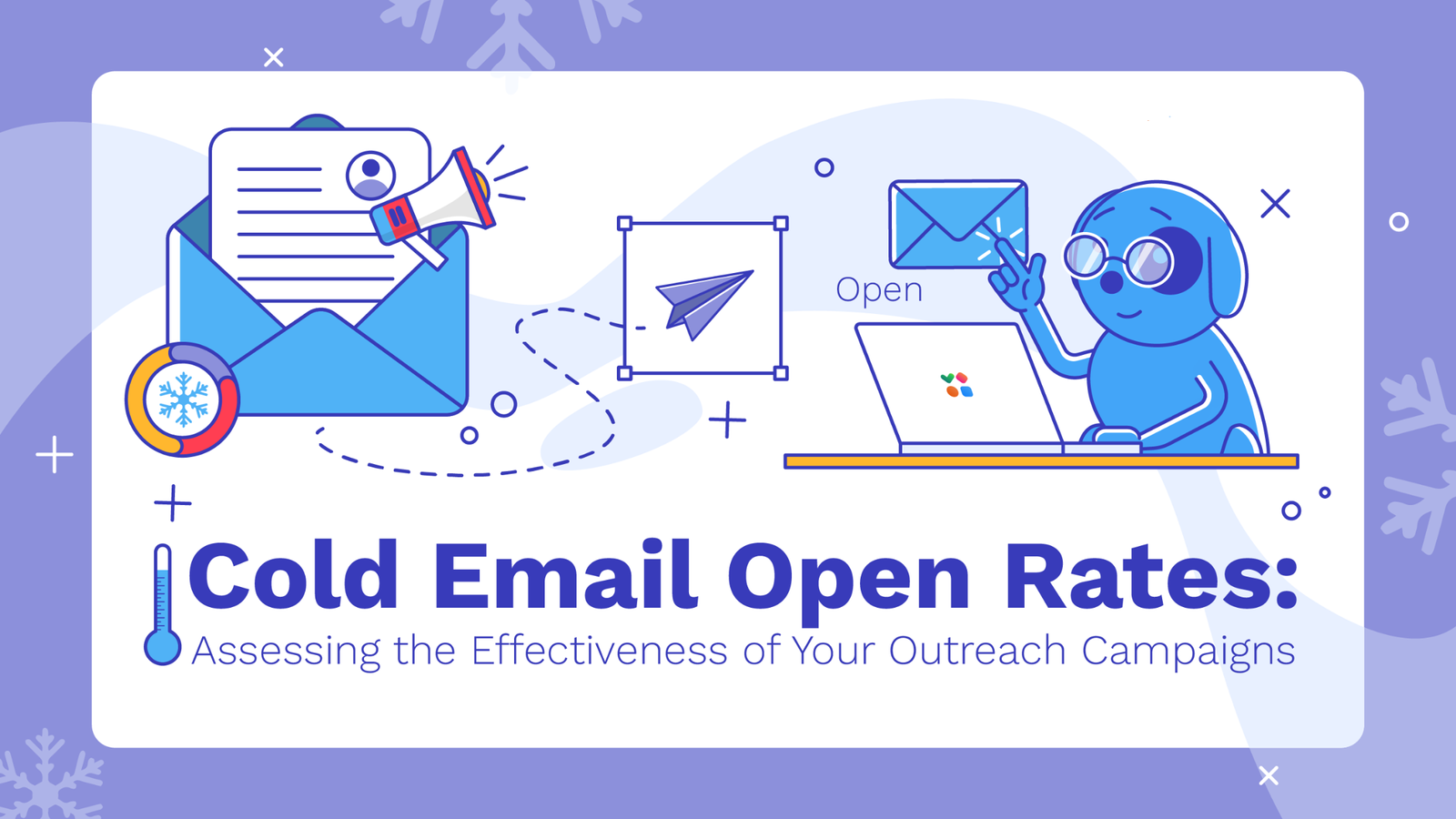 Open

Cold Email Open Rates:
Assessing the Effectiveness of Your Outreach Campaigns